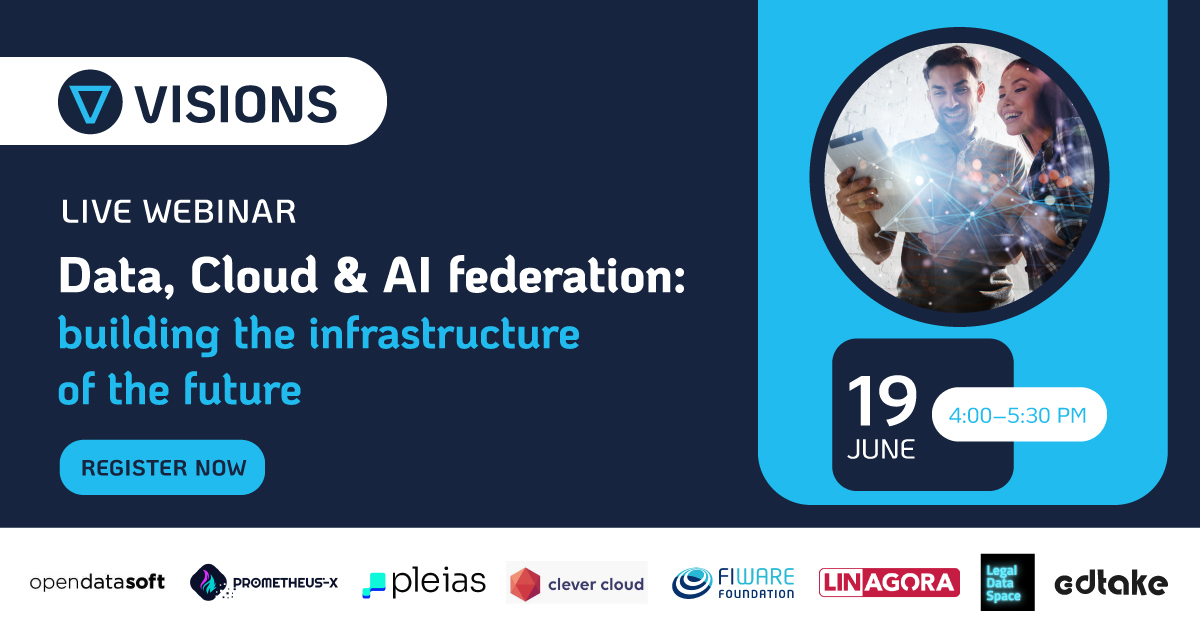 VISIONS

LIVE WEBINAR

Data, Cloud & AI federation: building the infrastructure of the future

REGISTER NOW

19 JUNE

4:00–5:30 PM

opendatasoft

PROMETHEUS-X

pleias

clever cloud

FIWARE FOUNDATION

LINAGORA

Legal Data Space

edtake